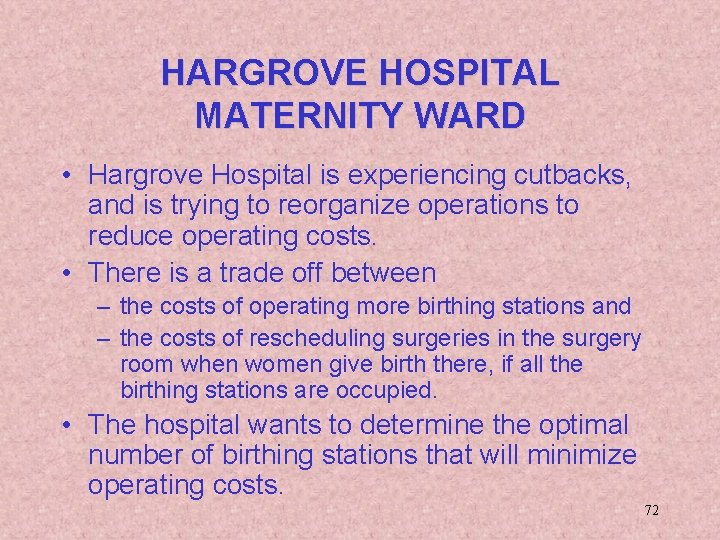 HARGROVE HOSPITAL MATERNITY WARD

• Hargrove Hospital is experiencing cutbacks, and is trying to reorganize operations to reduce operating costs.
• There is a trade off between
– the costs of operating more birthing stations and
– the costs of rescheduling surgeries in the surgery room when women give birth there, if all the birthing stations are occupied.
• The hospital wants to determine the optimal number of birthing stations that will minimize operating costs.

72